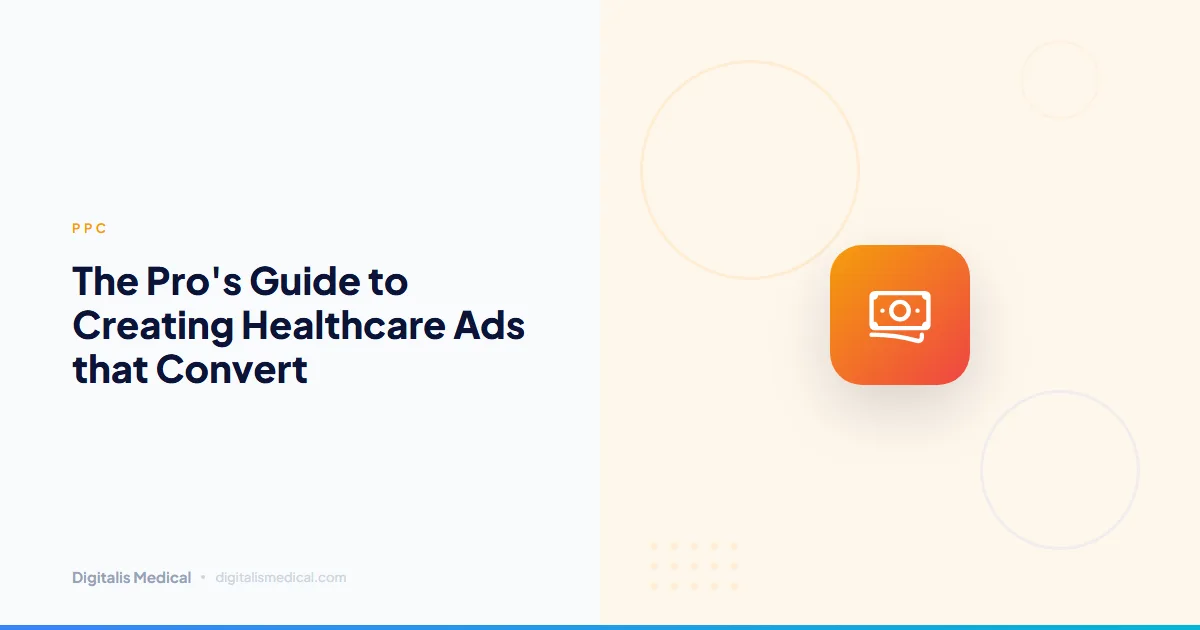 PPC

The Pro's Guide to Creating Healthcare Ads that Convert

Digitalis Medical • digitalismedical.com